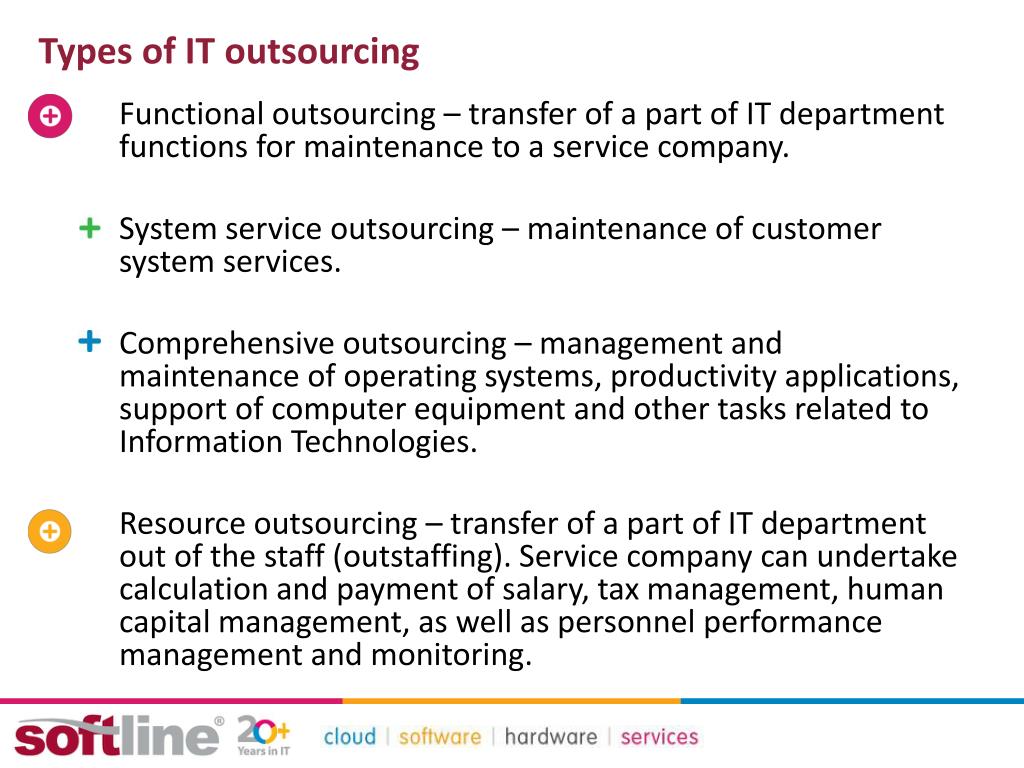 Types of IT outsourcing

Functional outsourcing – transfer of a part of IT department functions for maintenance to a service company.

System service outsourcing – maintenance of customer system services.

Comprehensive outsourcing – management and maintenance of operating systems, productivity applications, support of computer equipment and other tasks related to Information Technologies.

Resource outsourcing – transfer of a part of IT department out of the staff (outstaffing). Service company can undertake calculation and payment of salary, tax management, human capital management, as well as personnel performance management and monitoring.

softline® 20+ Years in IT cloud | software | hardware | services